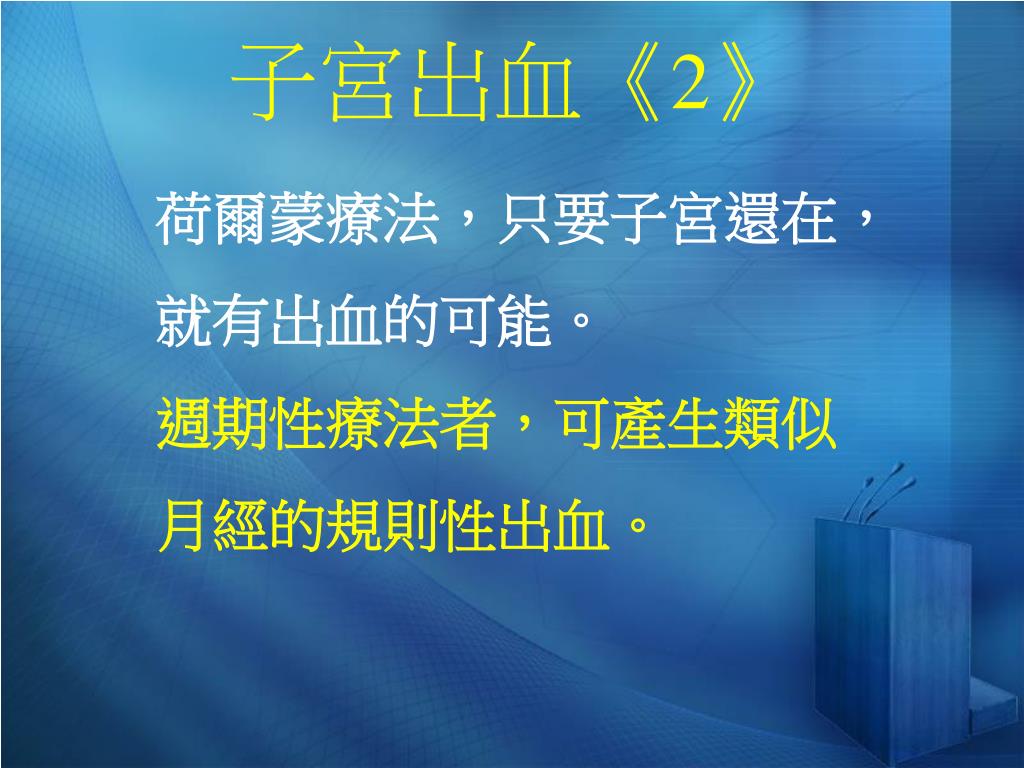 子宮出血《2》

荷爾蒙療法，只要子宮還在，就有出血的可能。

週期性療法者，可產生類似月經的規則性出血。